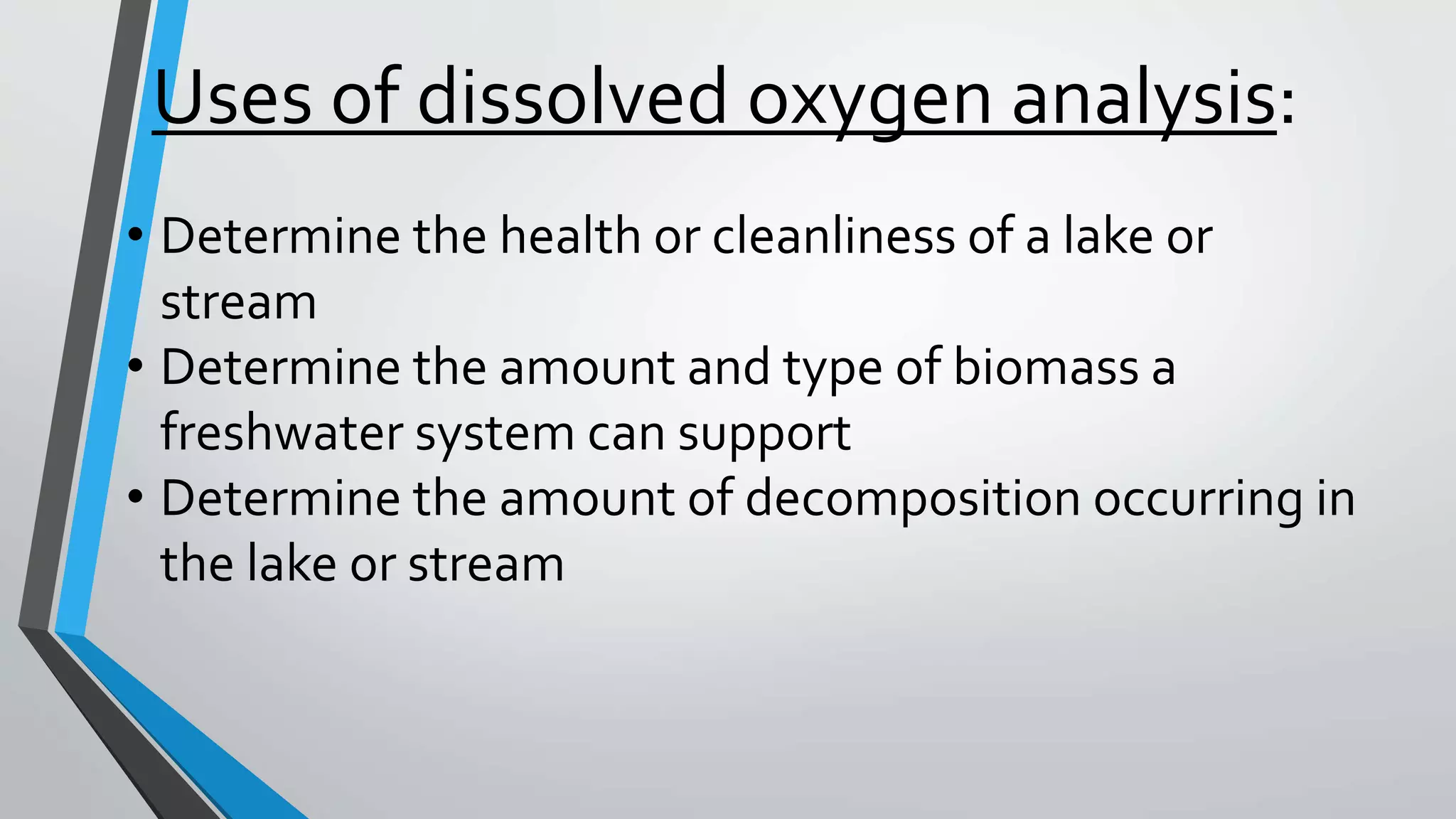 Uses of dissolved oxygen analysis:

• Determine the health or cleanliness of a lake or stream
• Determine the amount and type of biomass a freshwater system can support
• Determine the amount of decomposition occurring in the lake or stream